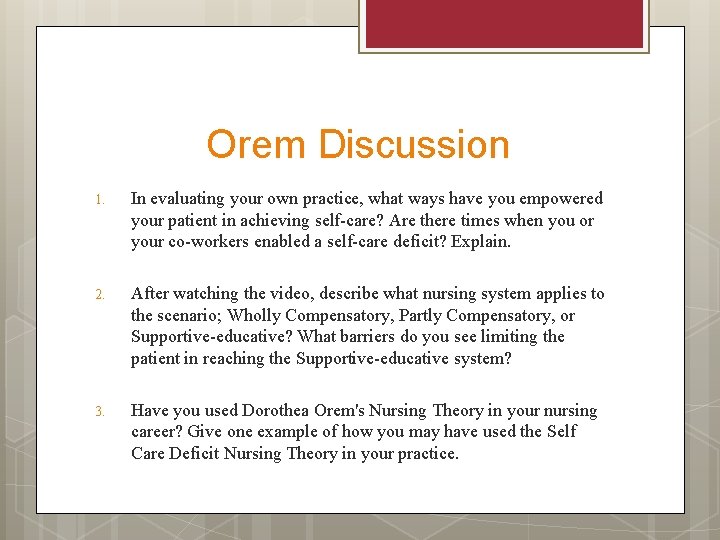 Orem Discussion

1. In evaluating your own practice, what ways have you empowered your patient in achieving self-care? Are there times when you or your co-workers enabled a self-care deficit? Explain.

2. After watching the video, describe what nursing system applies to the scenario; Wholly Compensatory, Partly Compensatory, or Supportive-educative? What barriers do you see limiting the patient in reaching the Supportive-educative system?

3. Have you used Dorothea Orem's Nursing Theory in your nursing career? Give one example of how you may have used the Self Care Deficit Nursing Theory in your practice.